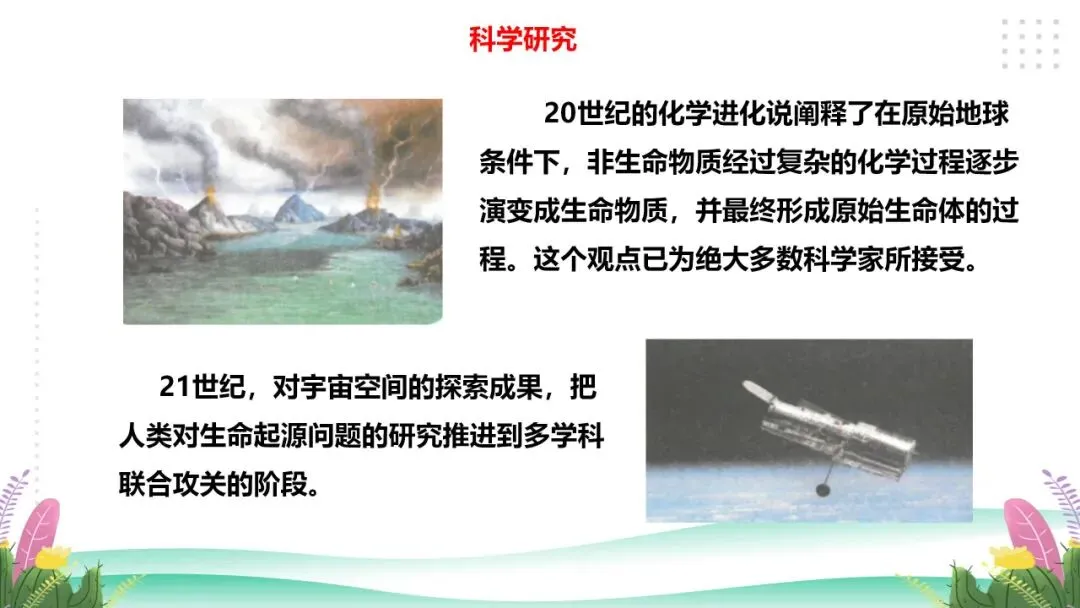 科学研究

20世纪的化学进化说阐释了在原始地球条件下，非生命物质经过复杂的化学过程逐步演变成生命物质，并最终形成原始生命体的过程。这个观点已为绝大多数科学家所接受。

21世纪，对宇宙空间的探索成果，把人类对生命起源问题的研究推进到多学科联合攻关的阶段。